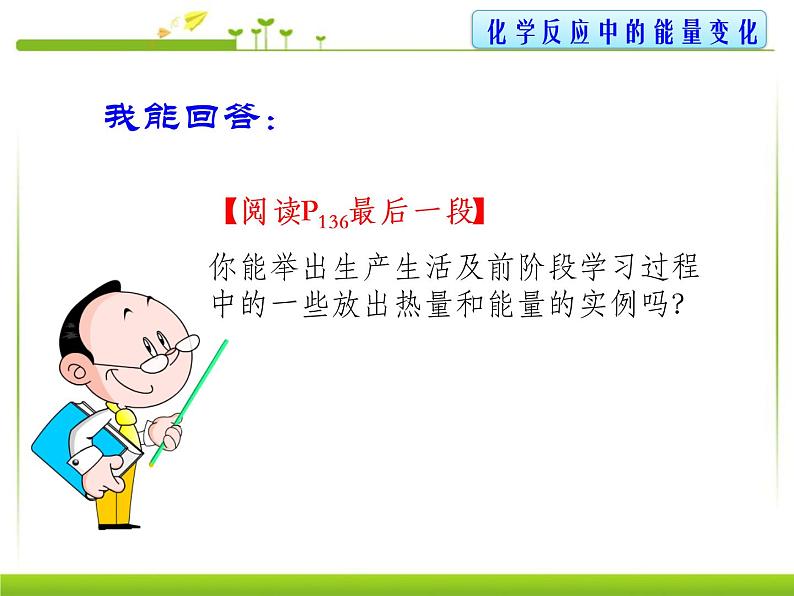 化学反应中的能量变化

我能回答：

【阅读$P_{136}$最后一段】

你能举出生产生活及前阶段学习过程中的一些放出热量和能量的实例吗?